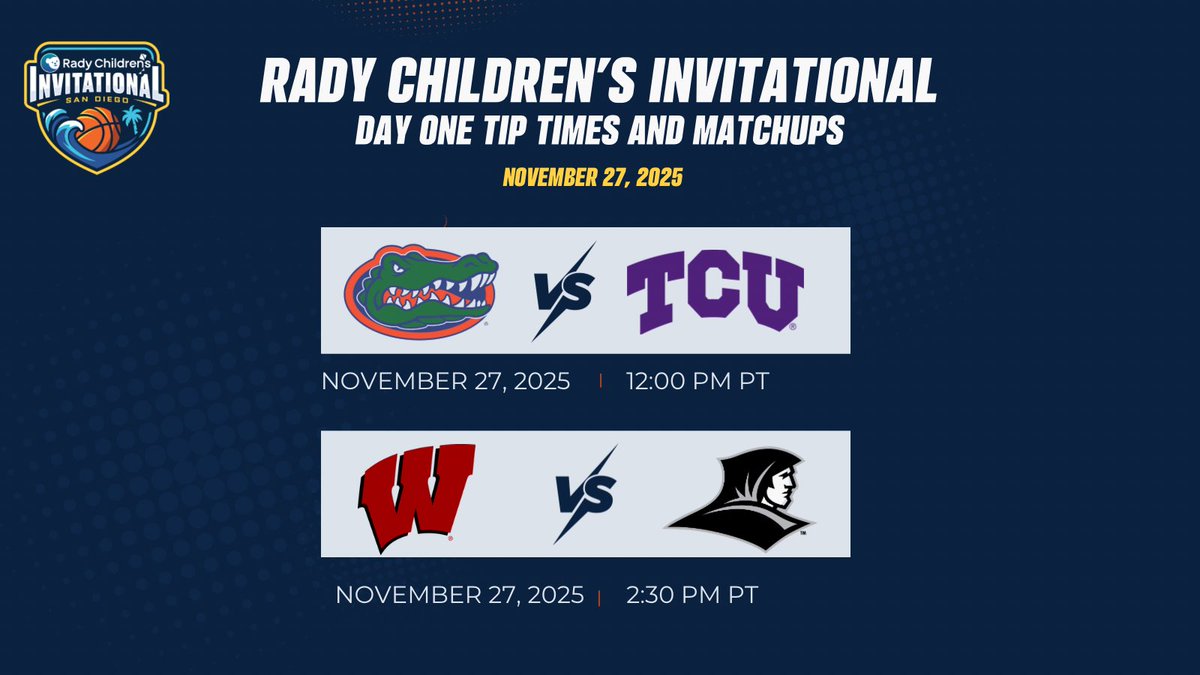 Rady Children's
INVITATIONAL
SAN DIEGO

RADY CHILDREN'S INVITATIONAL
DAY ONE TIP TIMES AND MATCHUPS
NOVEMBER 27, 2025

VS
TCU

NOVEMBER 27, 2025 | 12:00 PM PT

W
VS

NOVEMBER 27, 2025 | 2:30 PM PT